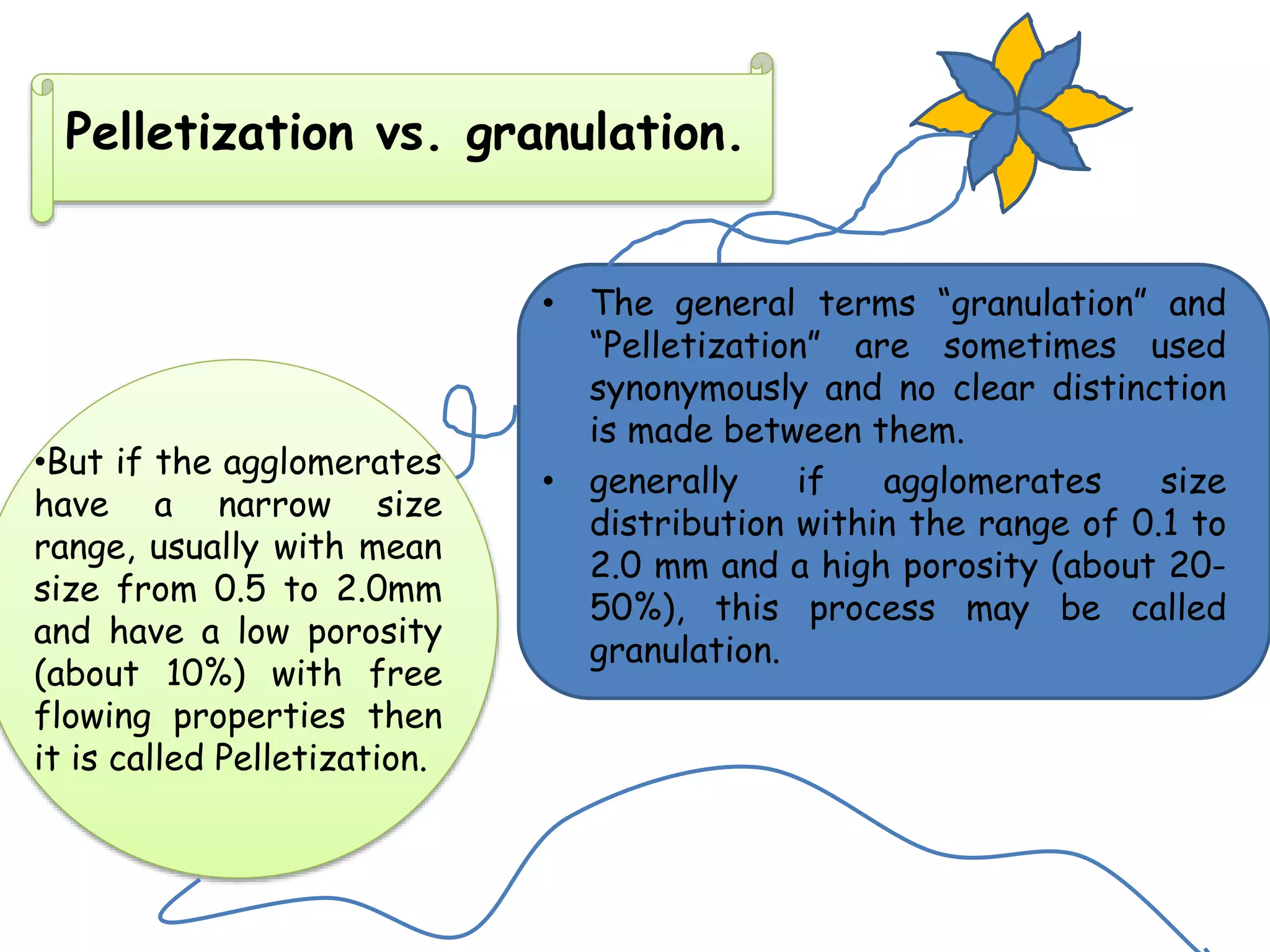 Pelletization vs. granulation.

• The general terms “granulation” and “Pelletization” are sometimes used synonymously and no clear distinction is made between them.
• generally if agglomerates size distribution within the range of 0.1 to 2.0 mm and a high porosity (about 20-50%), this process may be called granulation.

•But if the agglomerates have a narrow size range, usually with mean size from 0.5 to 2.0mm and have a low porosity (about 10%) with free flowing properties then it is called Pelletization.